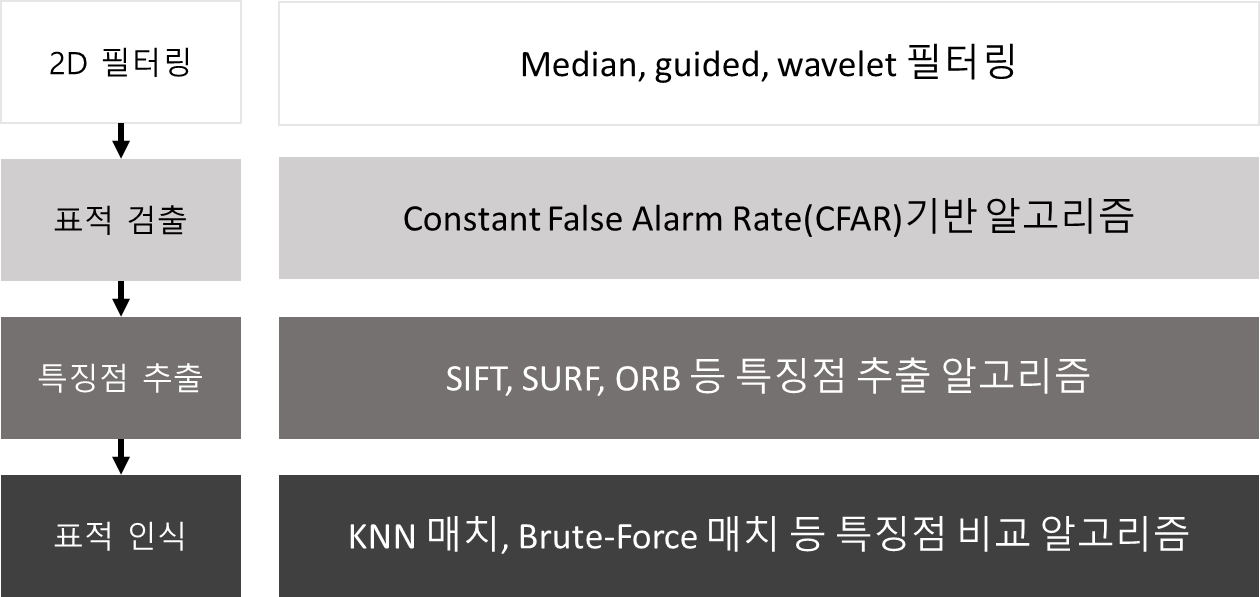 2D 필터링

Median, guided, wavelet 필터링

표적 검출

Constant False Alarm Rate(CFAR)기반 알고리즘

특징점 추출

SIFT, SURF, ORB 등 특징점 추출 알고리즘

표적 인식

KNN 매치, Brute-Force 매치 등 특징점 비교 알고리즘